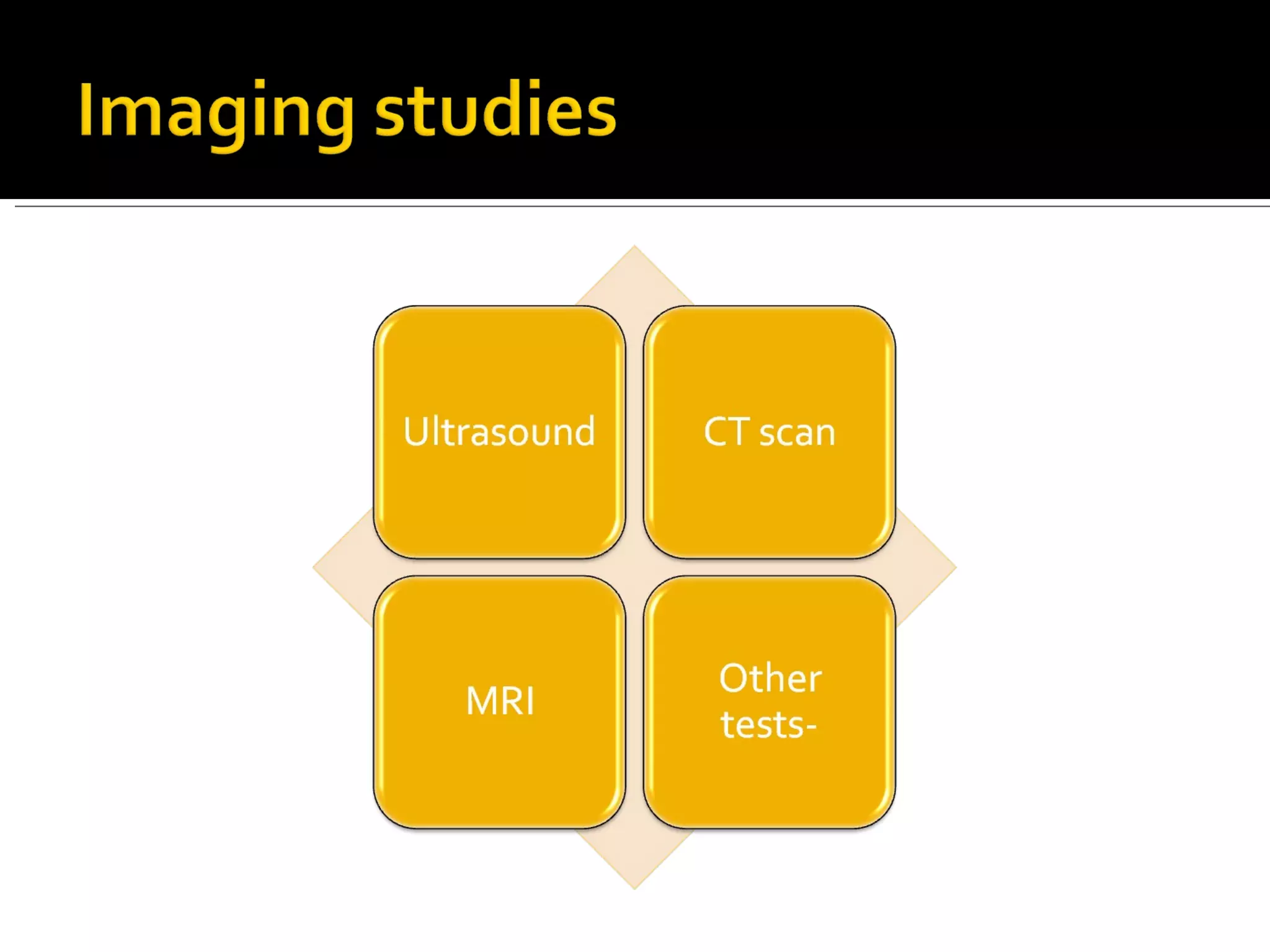 Imaging studies

Ultrasound

CT scan

MRI

Other tests-